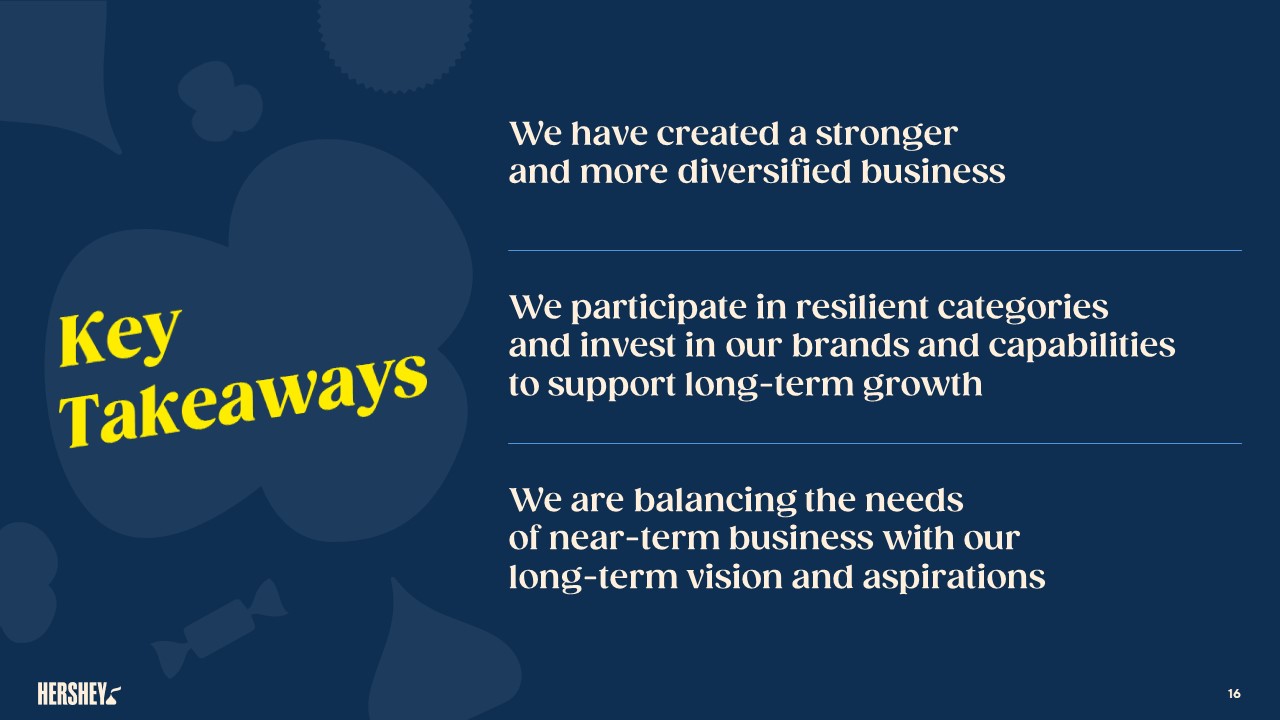 Key Takeaways

We have created a stronger and more diversified business

We participate in resilient categories and invest in our brands and capabilities to support long-term growth

We are balancing the needs of near-term business with our long-term vision and aspirations

HERSHEY

16